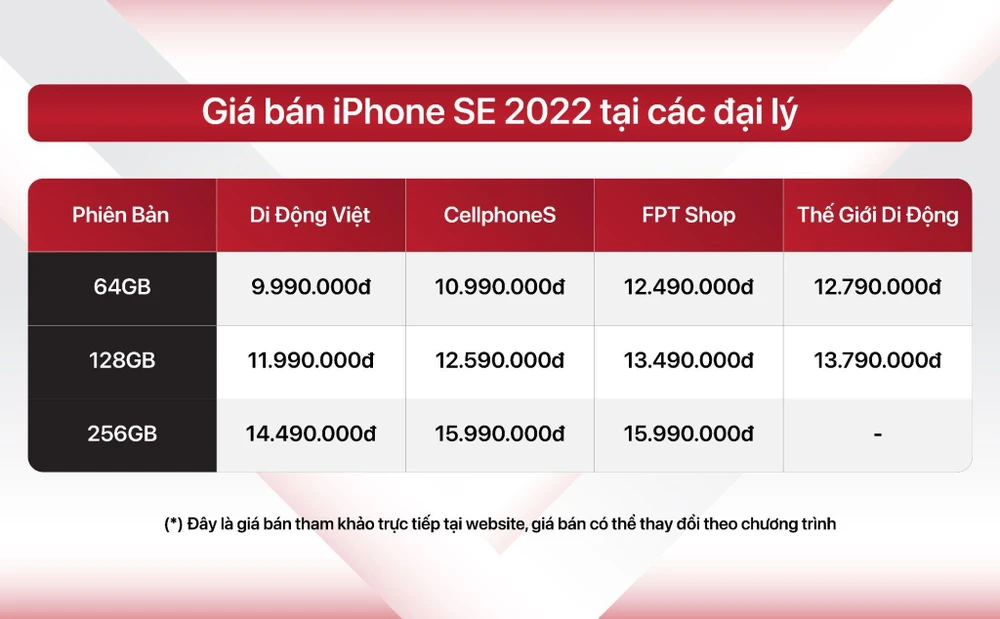 Giá bán iPhone SE 2022 tại các đại lý

| Phiên Bản | Di Động Việt | CellphoneS | FPT Shop | Thế Giới Di Động |
|---|---|---|---|---|
| 64GB | 9.990.000đ | 10.990.000đ | 12.490.000đ | 12.790.000đ |
| 128GB | 11.990.000đ | 12.590.000đ | 13.490.000đ | 13.790.000đ |
| 256GB | 14.490.000đ | 15.990.000đ | 15.990.000đ | - |

(*) Đây là giá bán tham khảo trực tiếp tại website, giá bán có thể thay đổi theo chương trình